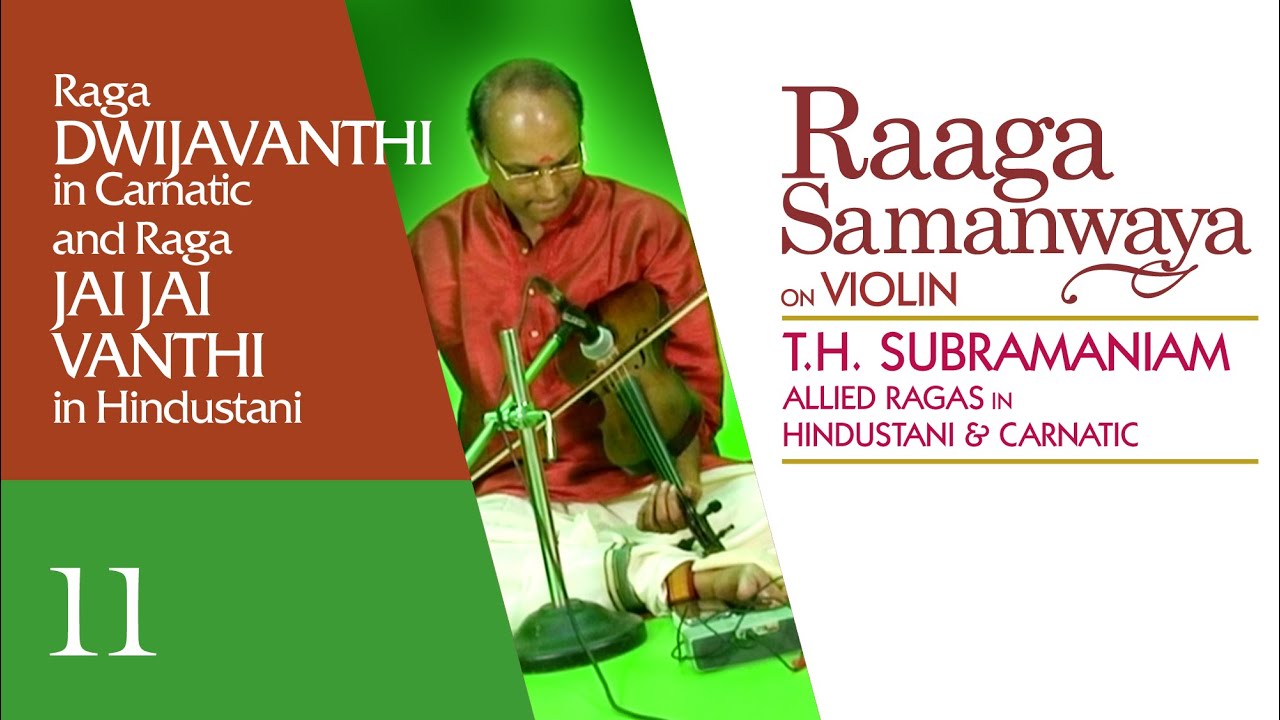 Raga
DWIJAVANTHI
in Carnatic
and Raga
JAI JAI
VANTHI
in Hindustani

11

Raaga
Samanwaya
ON VIOLIN

T.H. SUBRAMANIAM
ALLIED RAGAS IN
HINDUSTANI & CARNATIC